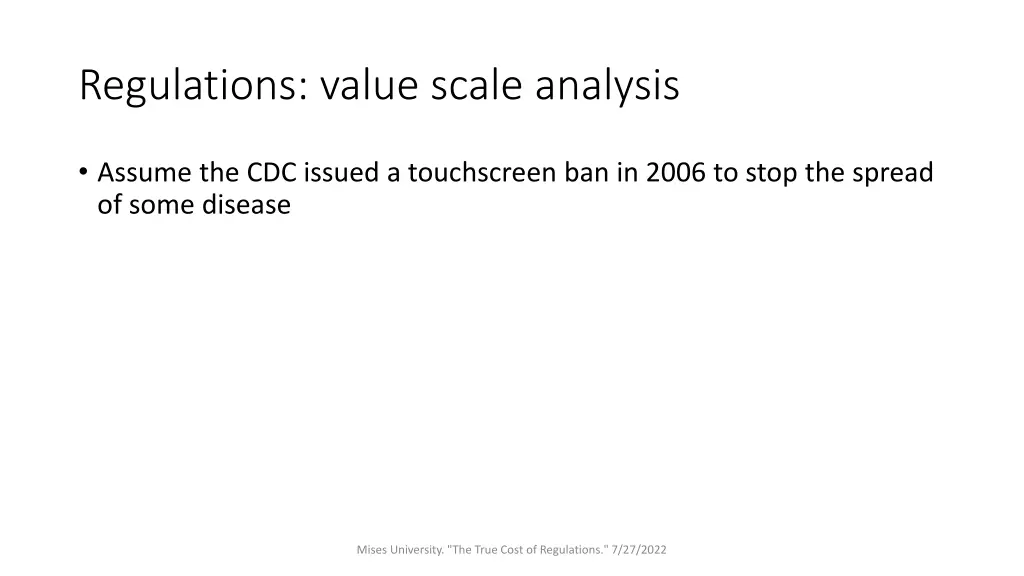 Regulations: value scale analysis

• Assume the CDC issued a touchscreen ban in 2006 to stop the spread of some disease

Mises University. "The True Cost of Regulations." 7/27/2022